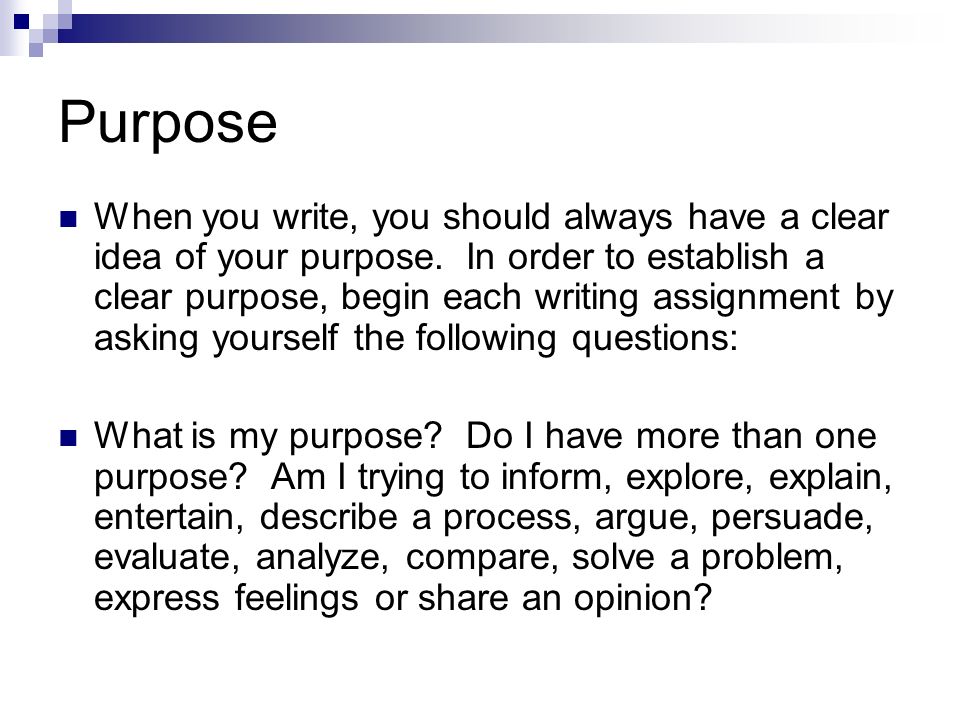 Purpose

When you write, you should always have a clear idea of your purpose. In order to establish a clear purpose, begin each writing assignment by asking yourself the following questions:

What is my purpose? Do I have more than one purpose? Am I trying to inform, explore, explain, entertain, describe a process, argue, persuade, evaluate, analyze, compare, solve a problem, express feelings or share an opinion?